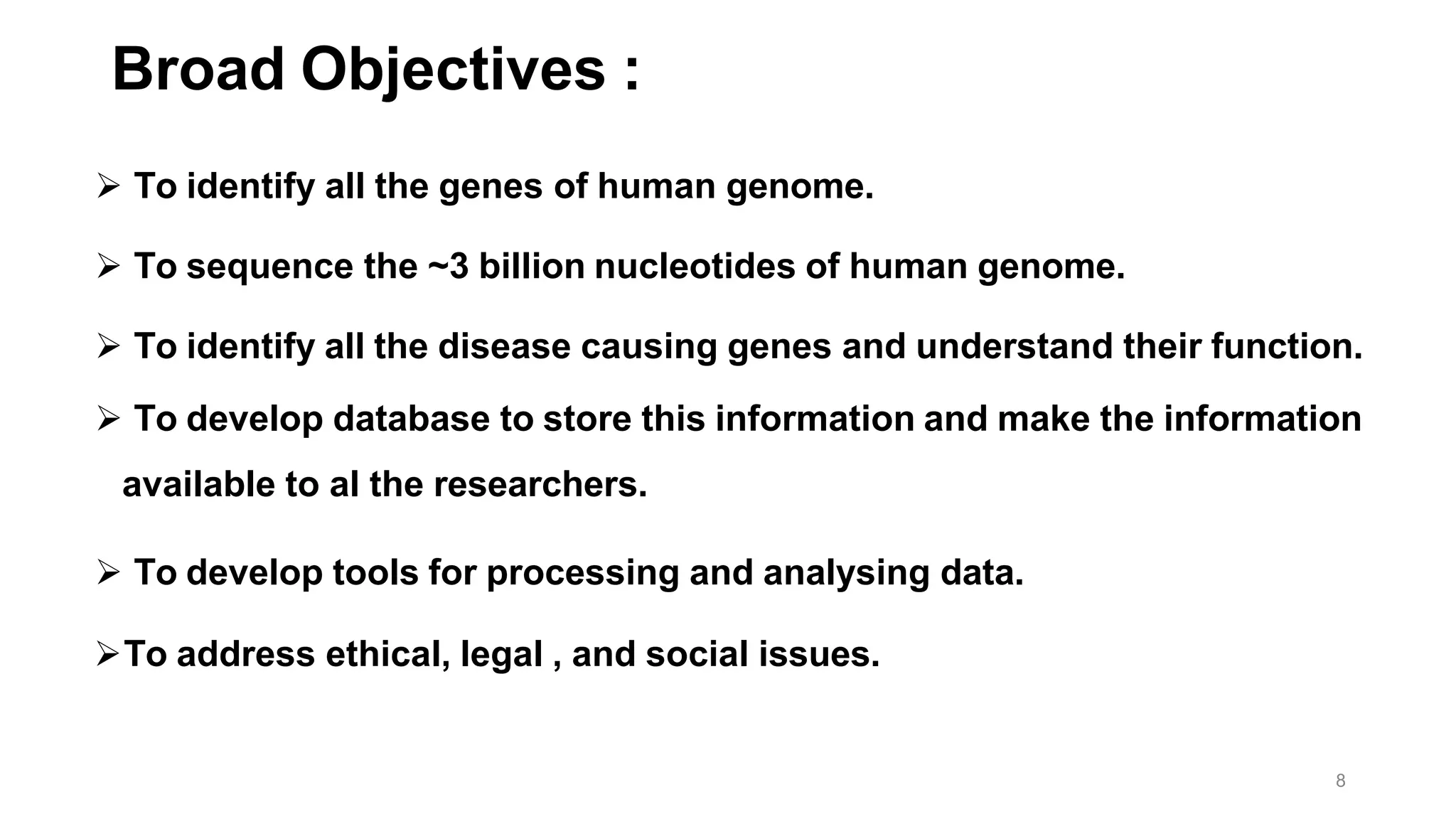 Broad Objectives :

➢ To identify all the genes of human genome.

➢ To sequence the ~3 billion nucleotides of human genome.

➢ To identify all the disease causing genes and understand their function.

➢ To develop database to store this information and make the information available to al the researchers.

➢ To develop tools for processing and analysing data.

➢To address ethical, legal , and social issues.

8